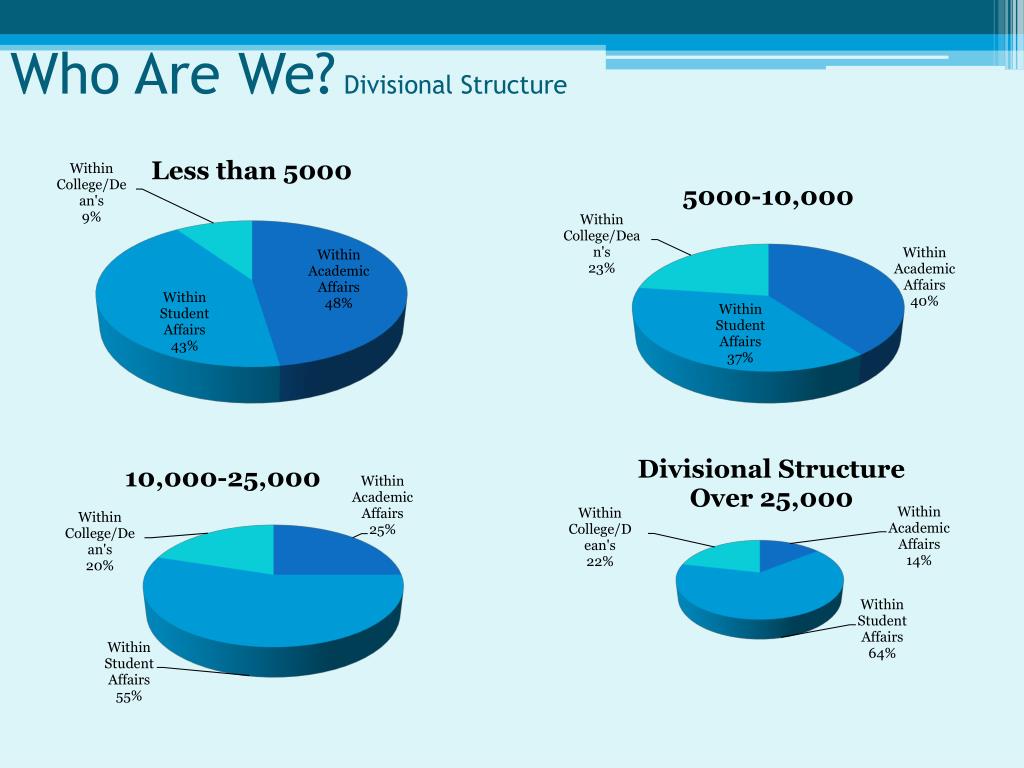 Who Are We? Divisional Structure

Less than 5000

Within College/Dean's 9%

Within Academic Affairs 48%

Within Student Affairs 43%

5000-10,000

Within College/Dean's 23%

Within Academic Affairs 40%

Within Student Affairs 37%

10,000-25,000

Within Academic Affairs 25%

Within College/Dean's 20%

Within Student Affairs 55%

Divisional Structure Over 25,000

Within College/Dean's 22%

Within Academic Affairs 14%

Within Student Affairs 64%